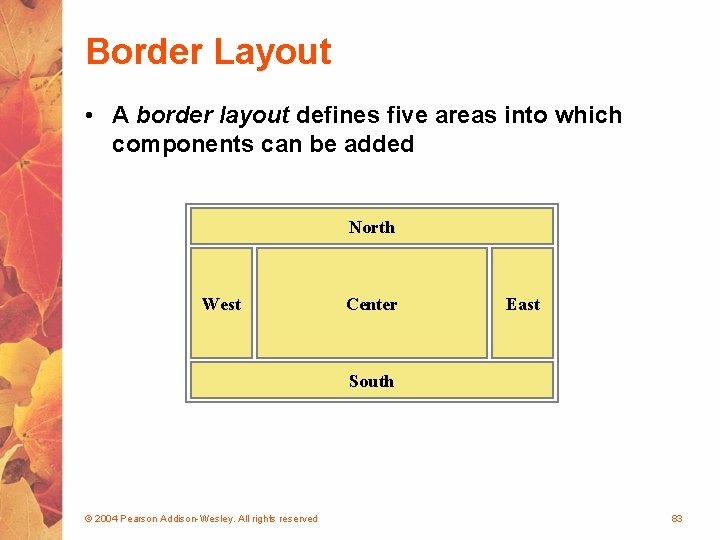 Border Layout

• A border layout defines five areas into which components can be added

North

West

Center

East

South

© 2004 Pearson Addison-Wesley. All rights reserved

83